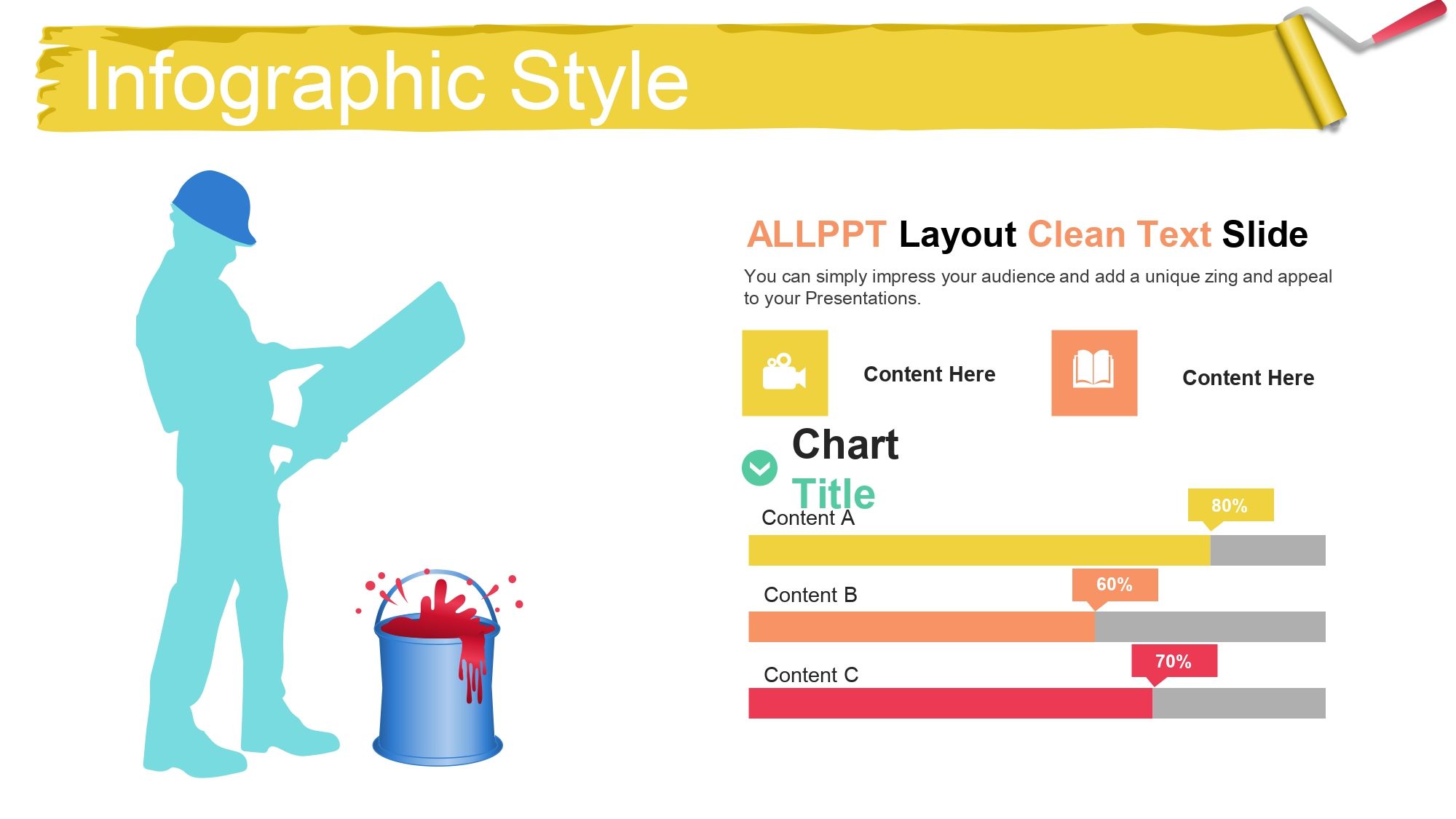 Infographic Style

ALLPPT Layout Clean Text Slide

You can simply impress your audience and add a unique zing and appeal to your Presentations.

Content Here

Content Here

Chart Title

Content A

80%

Content B

60%

Content C

70%